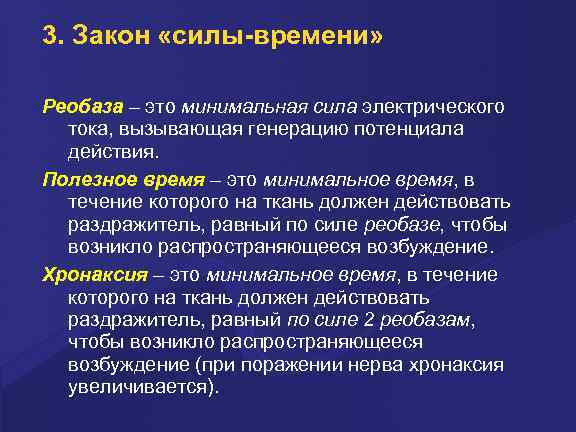 3. Закон «силы-времени»

Реобаза – это минимальная сила электрического тока, вызывающая генерацию потенциала действия.

Полезное время – это минимальное время, в течение которого на ткань должен действовать раздражитель, равный по силе реобазе, чтобы возникло распространяющееся возбуждение.

Хронаксия – это минимальное время, в течение которого на ткань должен действовать раздражитель, равный по силе 2 реобазам, чтобы возникло распространяющееся возбуждение (при поражении нерва хронаксия увеличивается).